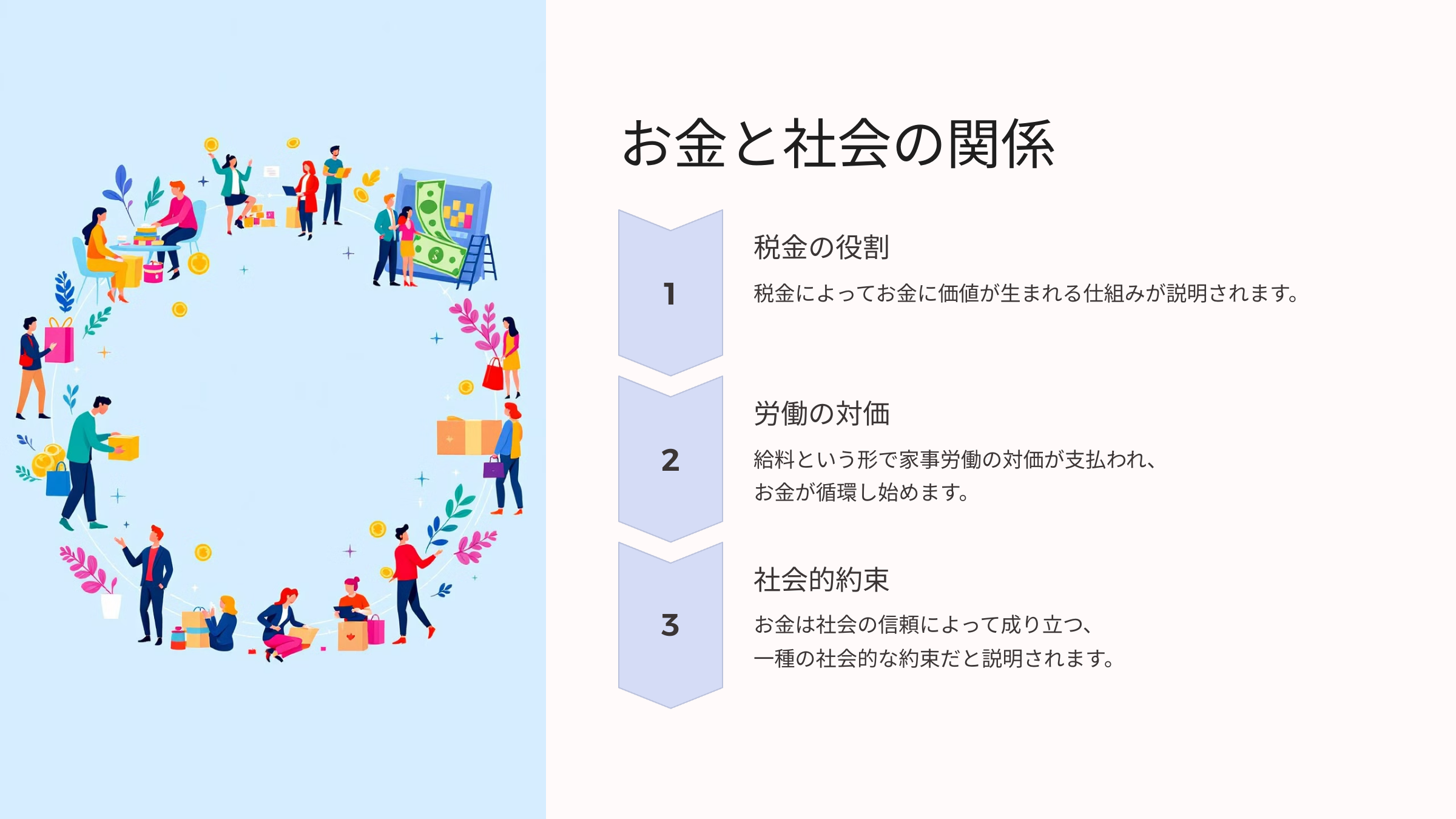 お金と社会の関係

1

税金の役割

税金によってお金に価値が生まれる仕組みが説明されます。

2

労働の対価

給料という形で家事労働の対価が支払われ、お金が循環し始めます。

3

社会的約束

お金は社会の信頼によって成り立つ、一種の社会的な約束だと説明されます。